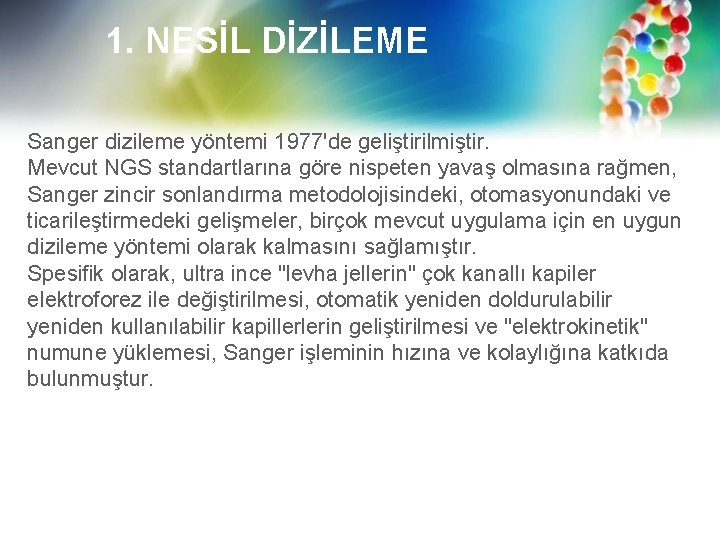 1. NESİL DİZİLEME

Sanger dizileme yöntemi 1977'de geliştirilmiştir.
Mevcut NGS standartlarına göre nispeten yavaş olmasına rağmen, Sanger zincir sonlandırma metodolojisindeki, otomasyonundaki ve ticarileştirmedeki gelişmeler, birçok mevcut uygulama için en uygun dizileme yöntemi olarak kalmasını sağlamıştır.
Spesifik olarak, ultra ince "levha jellerin" çok kanallı kapiler elektroforez ile değiştirilmesi, otomatik yeniden doldurulabilir yeniden kullanılabilir kapillerlerin geliştirilmesi ve "elektrokinetik" numune yüklemesi, Sanger işleminin hızına ve kolaylığına katkıda bulunmuştur.